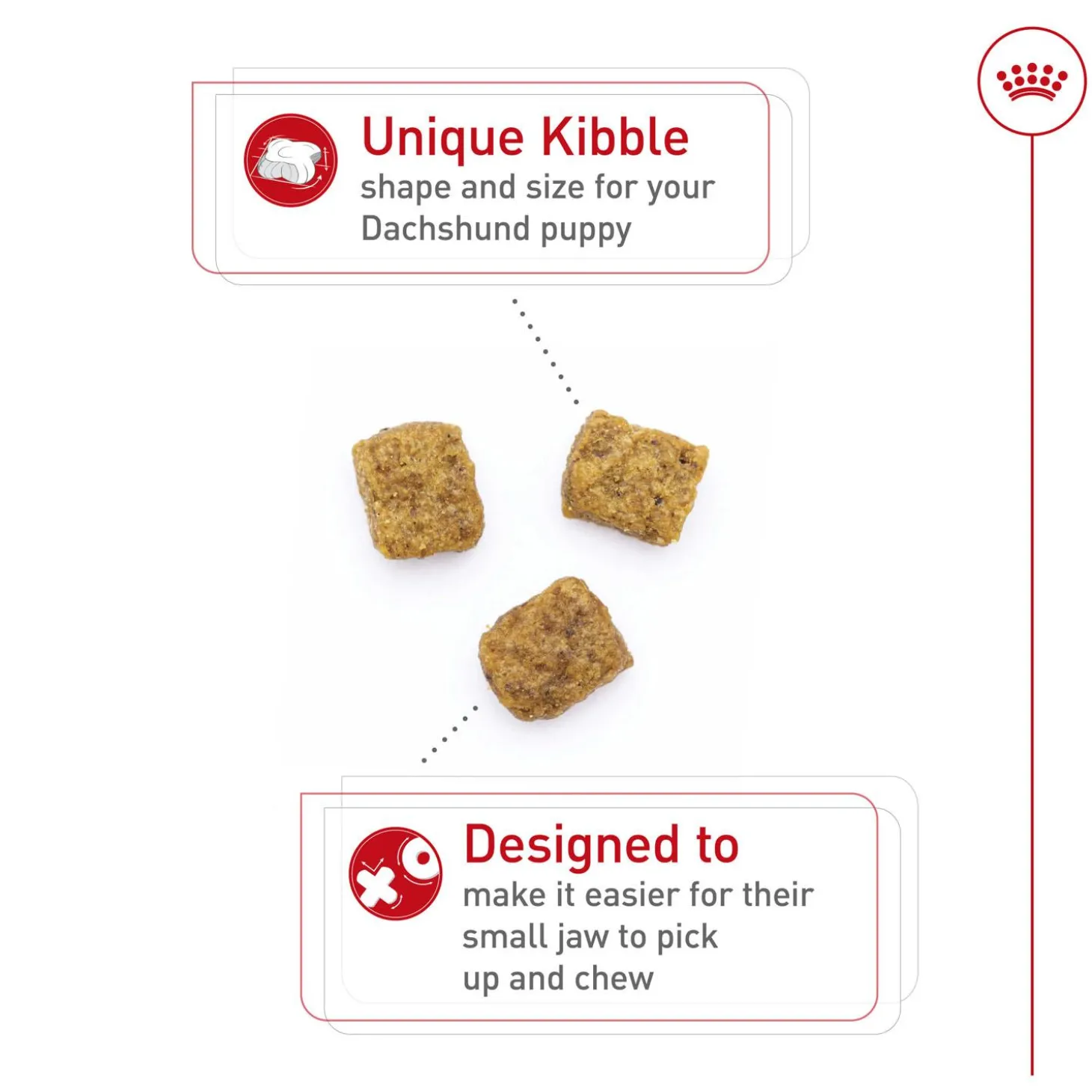 Unique Kibble
shape and size for your Dachshund puppy

Designed to
make it easier for their small jaw to pick up and chew